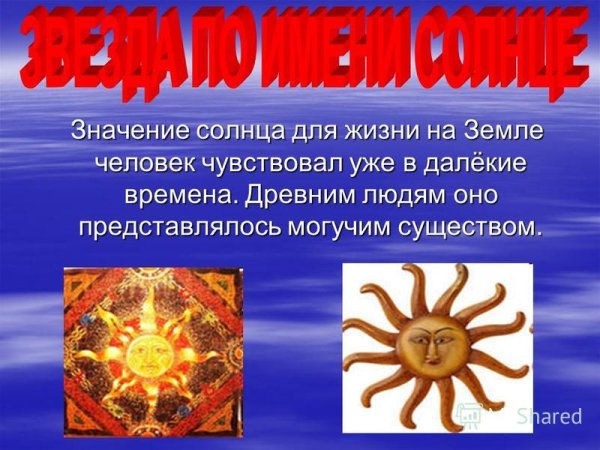 ЗВЕЗДА ПО ИМЕНИ СОЛНЦЕ

Значение солнца для жизни на Земле человек чувствовал уже в далёкие времена. Древним людям оно представлялось могучим существом.

Shared